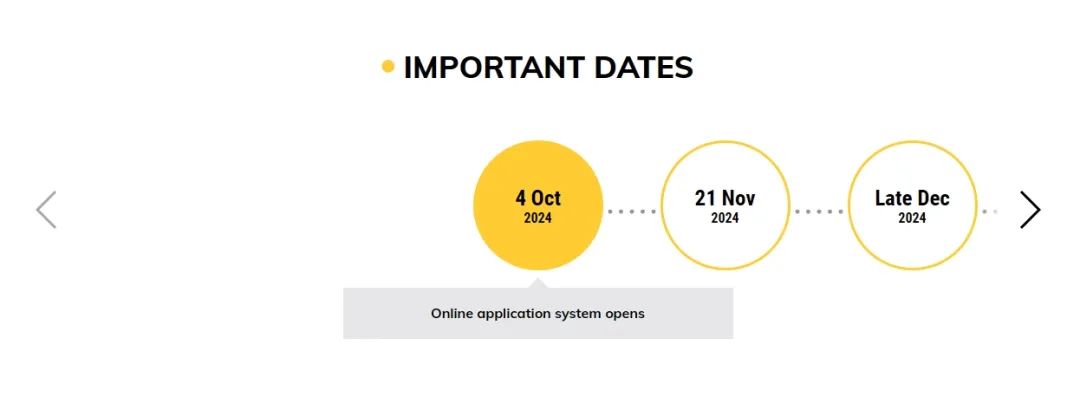 IMPORTANT DATES

4 Oct
2024

21 Nov
2024

Late Dec
2024

Online application system opens